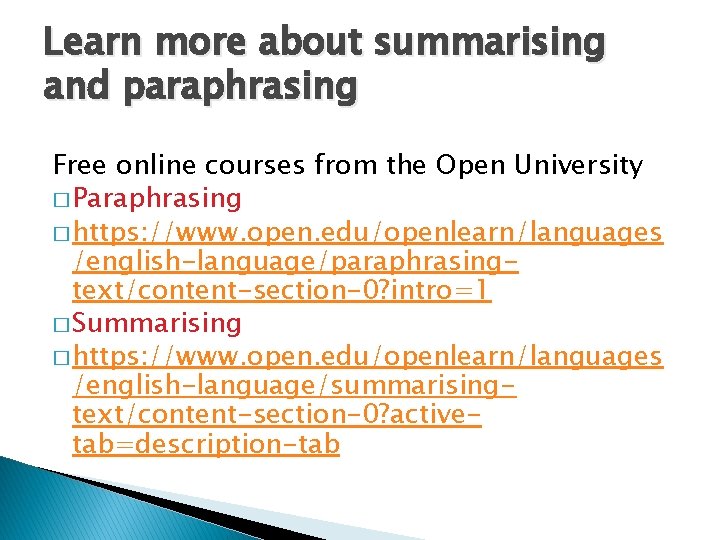 Learn more about summarising and paraphrasing

Free online courses from the Open University

□ Paraphrasing

□ https://www.open.edu/openlearn/languages/english-language/paraphrasing-text/content-section-0?intro=1

□ Summarising

□ https://www.open.edu/openlearn/languages/english-language/summarising-text/content-section-0?active-tab=description-tab